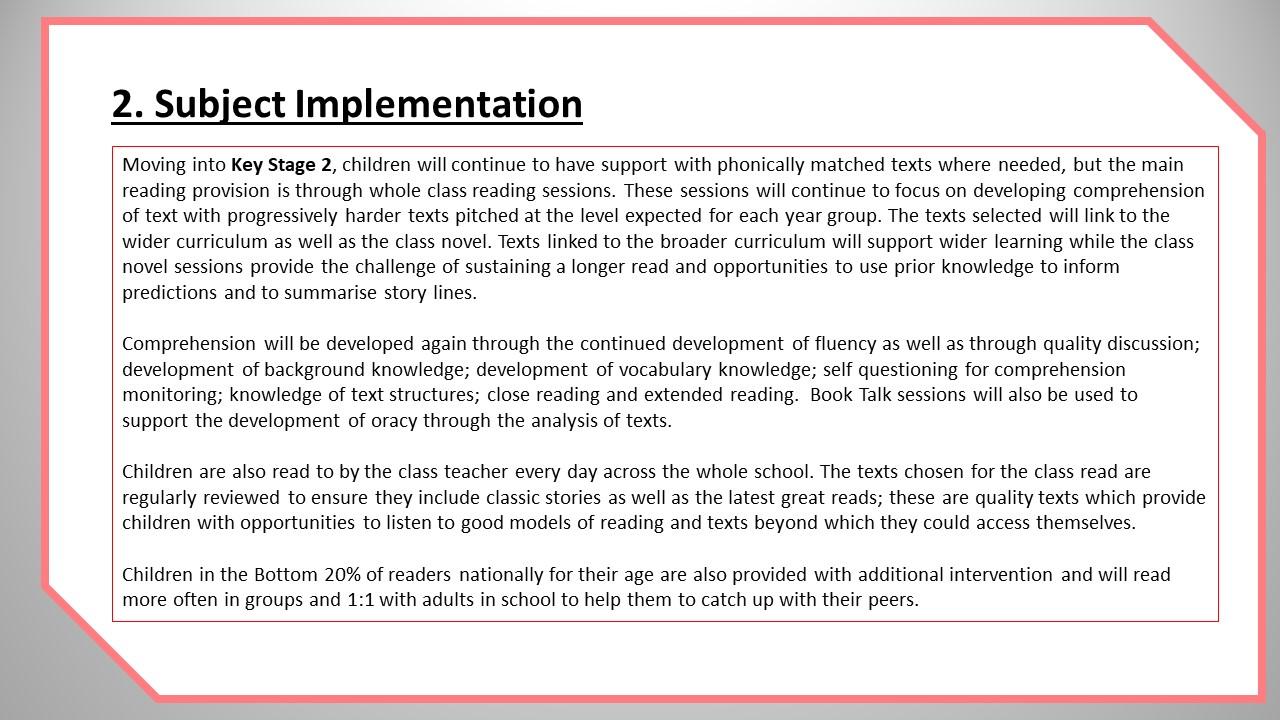 2. Subject Implementation

Moving into Key Stage 2, children will continue to have support with phonically matched texts where needed, but the main reading provision is through whole class reading sessions. These sessions will continue to focus on developing comprehension of text with progressively harder texts pitched at the level expected for each year group. The texts selected will link to the wider curriculum as well as the class novel. Texts linked to the broader curriculum will support wider learning while the class novel sessions provide the challenge of sustaining a longer read and opportunities to use prior knowledge to inform predictions and to summarise story lines.

Comprehension will be developed again through the continued development of fluency as well as through quality discussion; development of background knowledge; development of vocabulary knowledge; self questioning for comprehension monitoring; knowledge of text structures; close reading and extended reading. Book Talk sessions will also be used to support the development of oracy through the analysis of texts.

Children are also read to by the class teacher every day across the whole school. The texts chosen for the class read are regularly reviewed to ensure they include classic stories as well as the latest great reads; these are quality texts which provide children with opportunities to listen to good models of reading and texts beyond which they could access themselves.

Children in the Bottom 20% of readers nationally for their age are also provided with additional intervention and will read more often in groups and 1:1 with adults in school to help them to catch up with their peers.